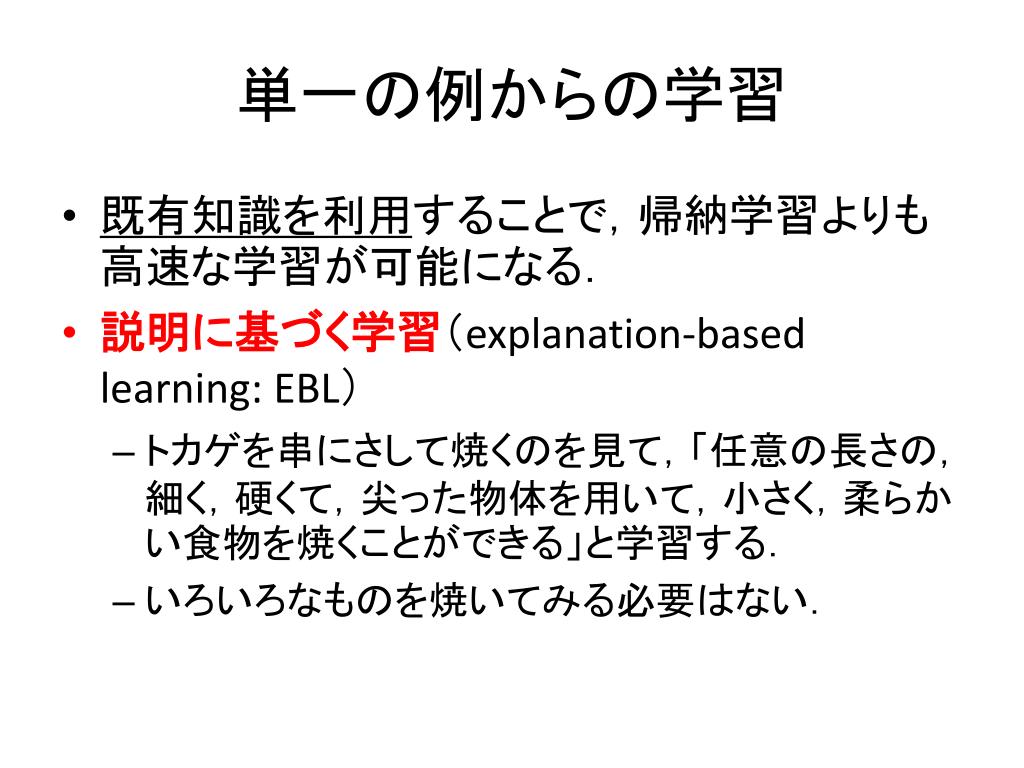 単一の例からの学習

• 既有知識を利用することで，帰納学習よりも高速な学習が可能になる．
• 説明に基づく学習（explanation-based learning: EBL）
– トカゲを串にさして焼くのを見て，「任意の長さの，細く，硬くて，尖った物体を用いて，小さく，柔らかい食物を焼くことができる」と学習する．
– いろいろなものを焼いてみる必要はない．